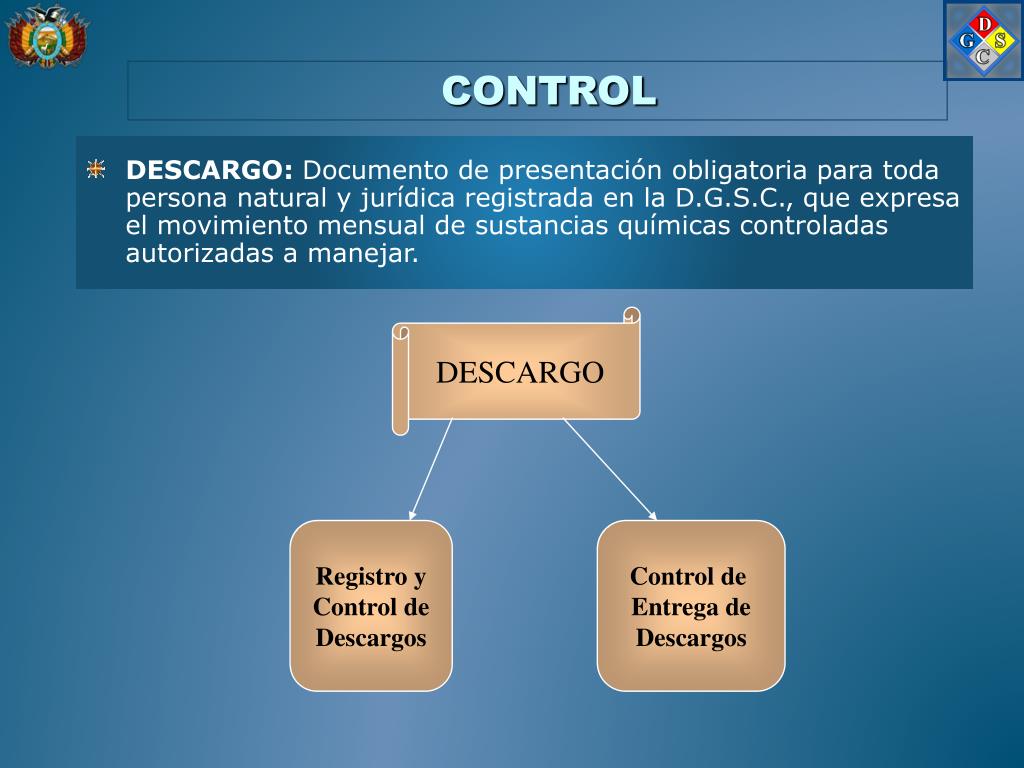 D
G S
C

CONTROL

DESCARGO: Documento de presentación obligatoria para toda persona natural y jurídica registrada en la D.G.S.C., que expresa el movimiento mensual de sustancias químicas controladas autorizadas a manejar.

DESCARGO

Registro y Control de Descargos

Control de Entrega de Descargos